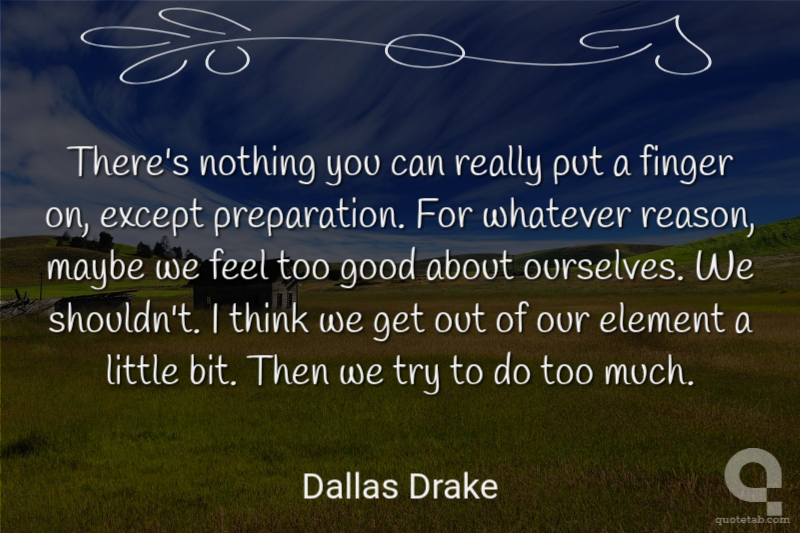 There's nothing you can really put a finger on, except preparation. For whatever reason, maybe we feel too good about ourselves. We shouldn't. I think we get out of our element a little bit. Then we try to do too much.

Dallas Drake

quotetab.com